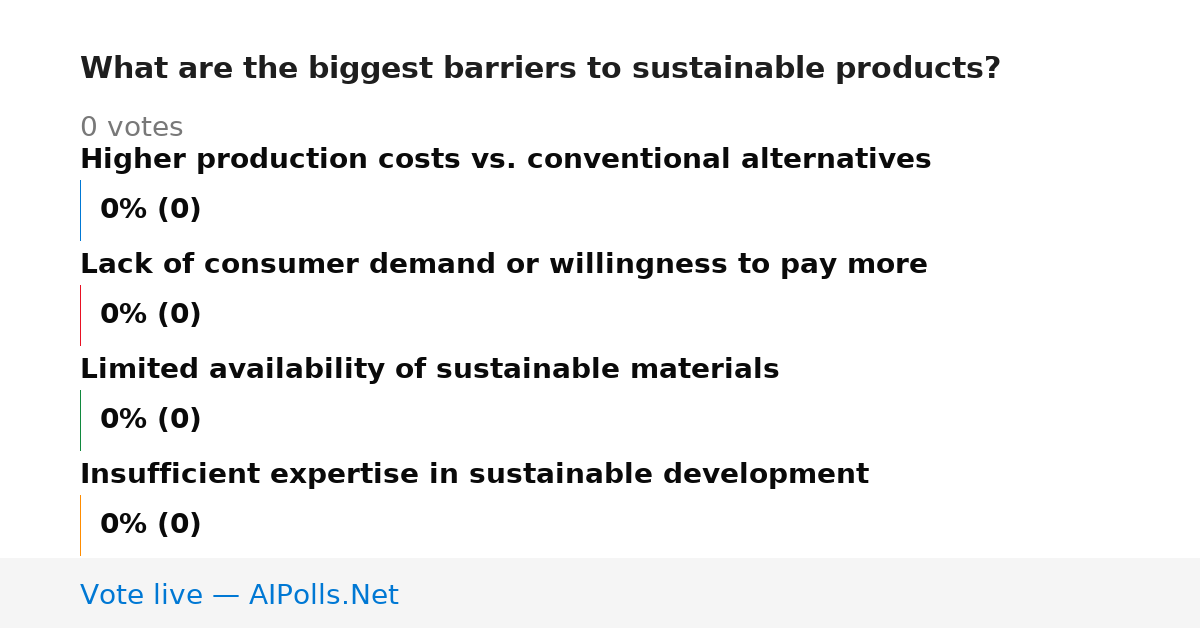 What are the biggest barriers to sustainable products?

0 votes

Higher production costs vs. conventional alternatives

0% (0)

Lack of consumer demand or willingness to pay more

0% (0)

Limited availability of sustainable materials

0% (0)

Insufficient expertise in sustainable development

0% (0)

Vote live — AIPolls.Net